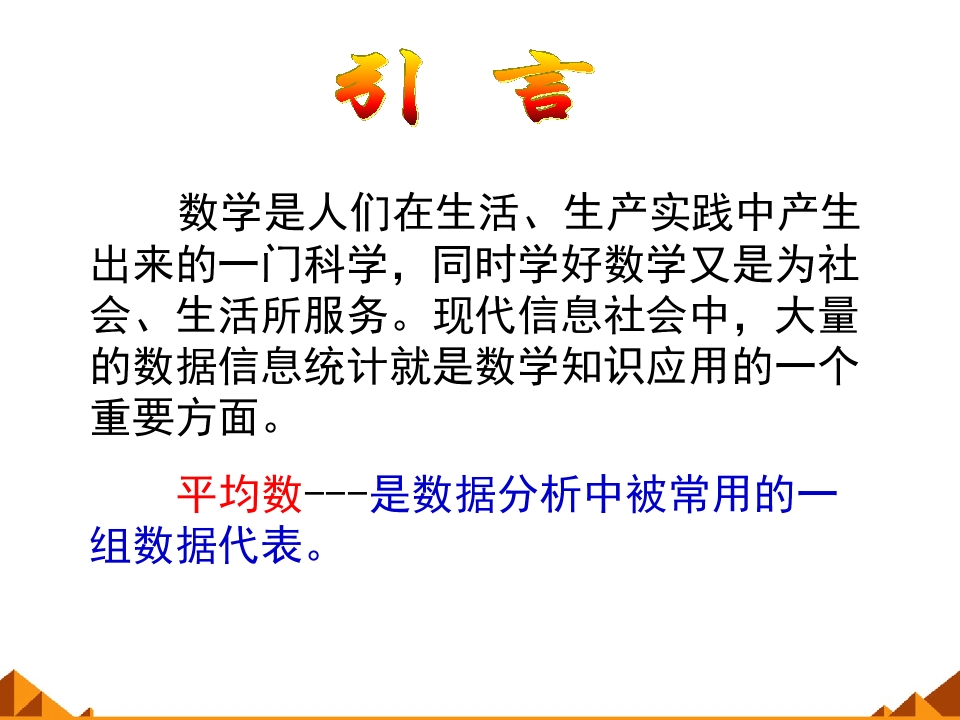 引 言

数学是人们在生活、生产实践中产生出来的一门科学，同时学好数学又是为社会、生活所服务。现代信息社会中，大量的数据信息统计就是数学知识应用的一个重要方面。

平均数---是数据分析中被常用的一组数据代表。